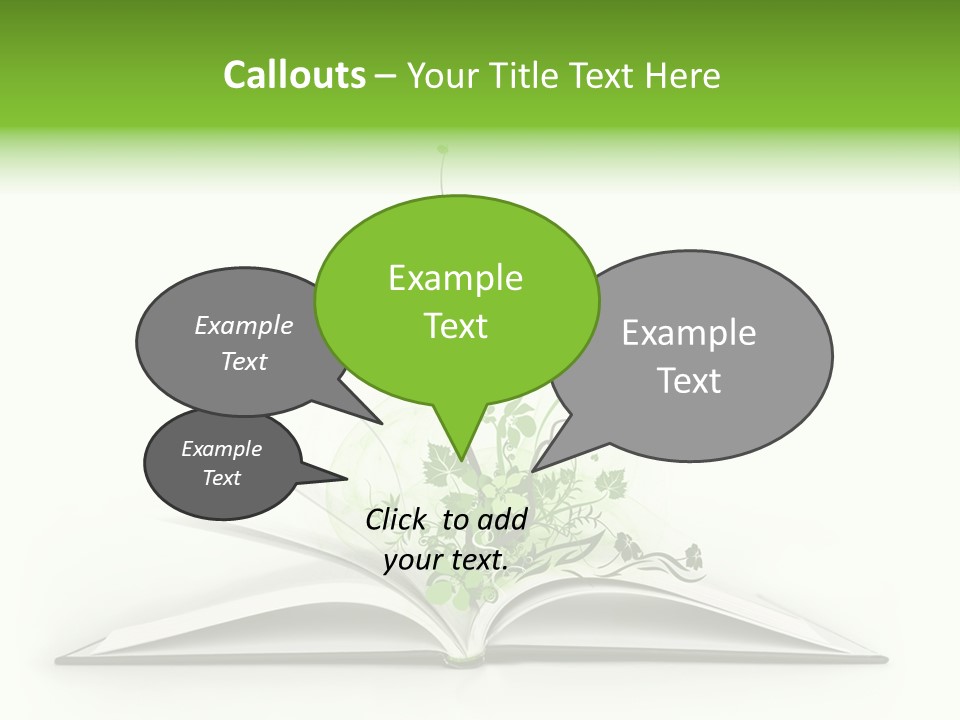 Callouts – Your Title Text Here

Example Text

Example Text

Example Text

Example Text

Click to add your text.